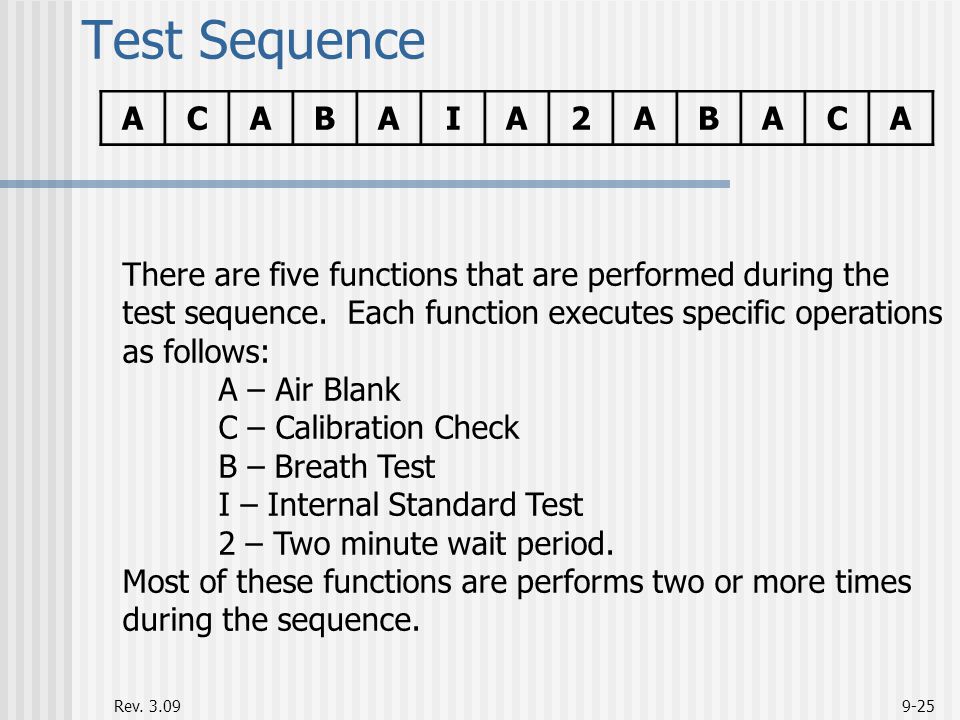 Test Sequence

| A | C | A | B | A | I | A | 2 | A | B | A | C | A |
|---|---|---|---|---|---|---|---|---|---|---|---|---|

There are five functions that are performed during the test sequence. Each function executes specific operations as follows:
A – Air Blank
C – Calibration Check
B – Breath Test
I – Internal Standard Test
2 – Two minute wait period.
Most of these functions are performs two or more times during the sequence.

Rev. 3.09

9-25